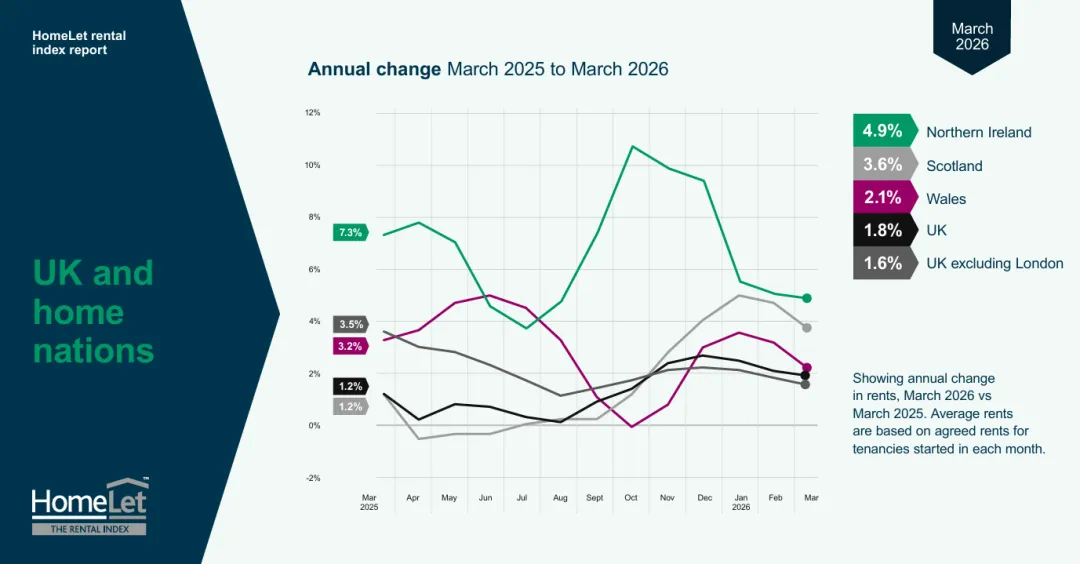 HomeLet rental index report

UK and home nations

HomeLet™
THE RENTAL INDEX

March 2026

Annual change March 2025 to March 2026

12%
10%
8%
6%
4%
2%
0%
-2%

7.3%
3.5%
3.2%
1.2%
1.2%

Mar 2025
Apr
May
Jun
Jul
Aug
Sept
Oct
Nov
Dec
Jan 2026
Feb
Mar

4.9% Northern Ireland
3.6% Scotland
2.1% Wales
1.8% UK
1.6% UK excluding London

Showing annual change in rents, March 2026 vs March 2025. Average rents are based on agreed rents for tenancies started in each month.